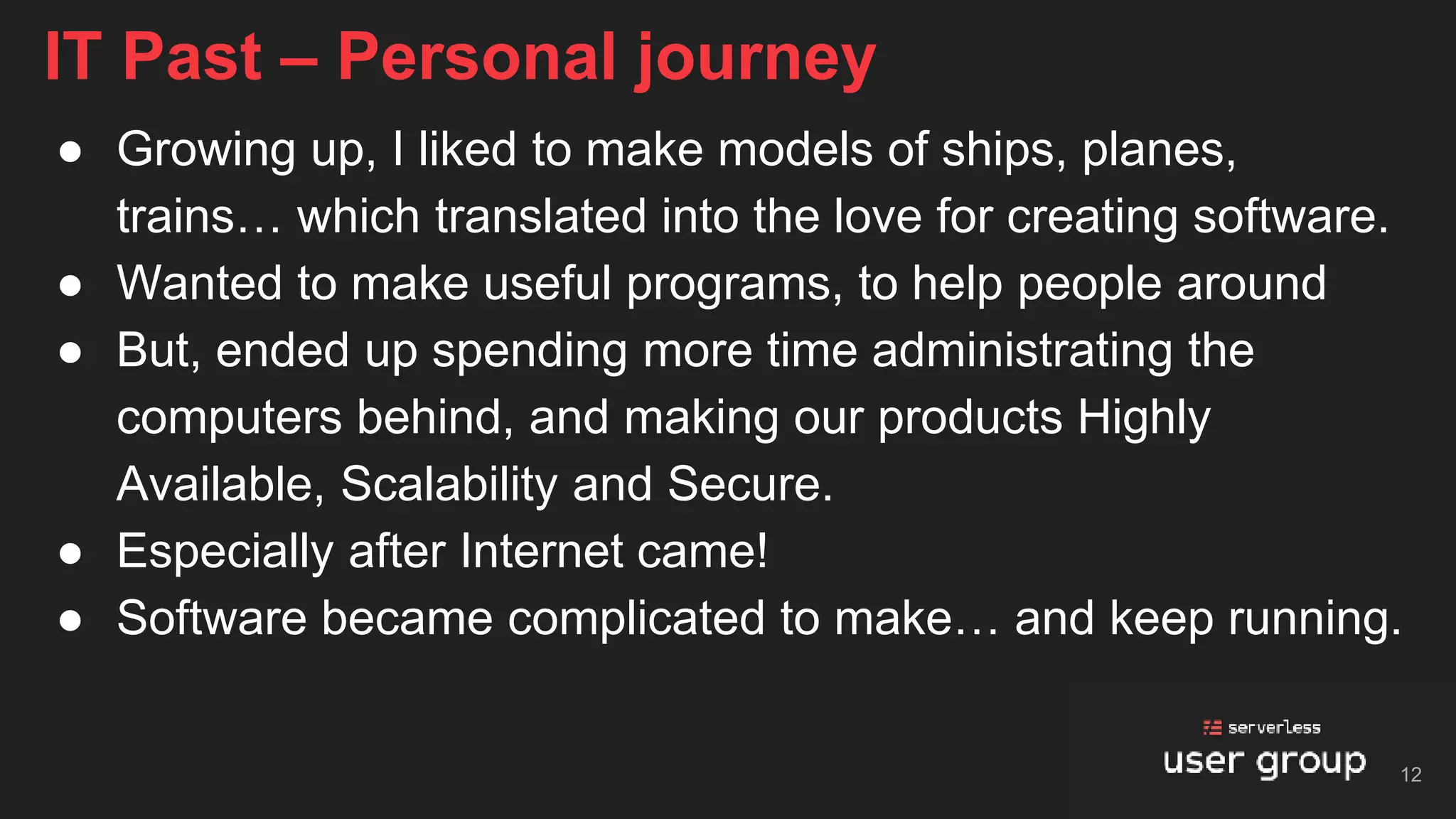 IT Past – Personal journey

● Growing up, I liked to make models of ships, planes, trains… which translated into the love for creating software.
● Wanted to make useful programs, to help people around
● But, ended up spending more time administrating the computers behind, and making our products Highly Available, Scalability and Secure.
● Especially after Internet came!
● Software became complicated to make… and keep running.

serverless
user group

12